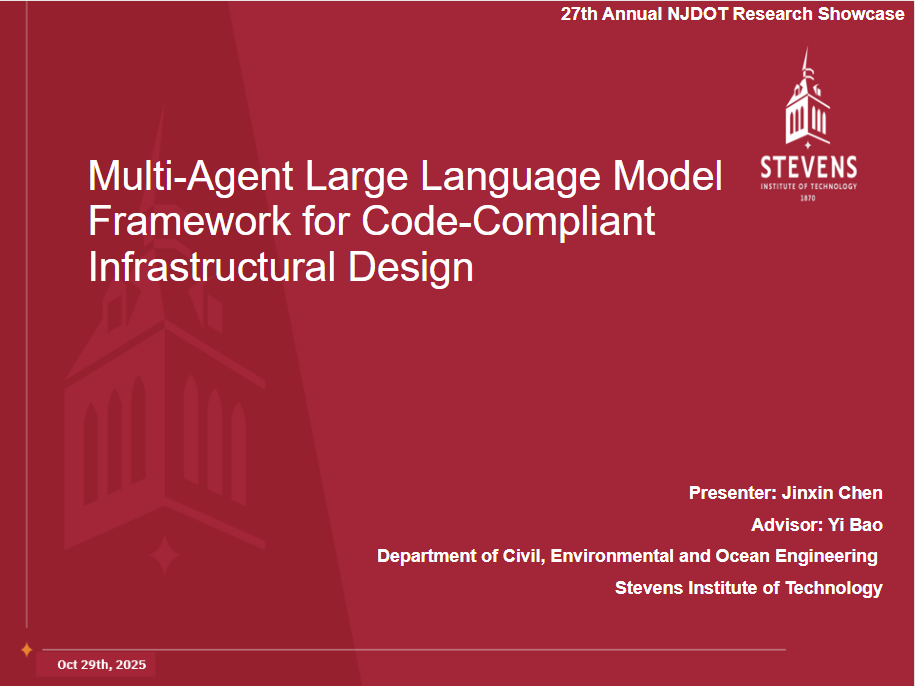 27th Annual NJDOT Research Showcase

STEVENS
INSTITUTE OF TECHNOLOGY
1870

Multi-Agent Large Language Model Framework for Code-Compliant Infrastructural Design

Presenter: Jinxin Chen

Advisor: Yi Bao

Department of Civil, Environmental and Ocean Engineering

Stevens Institute of Technology

Oct 29th, 2025